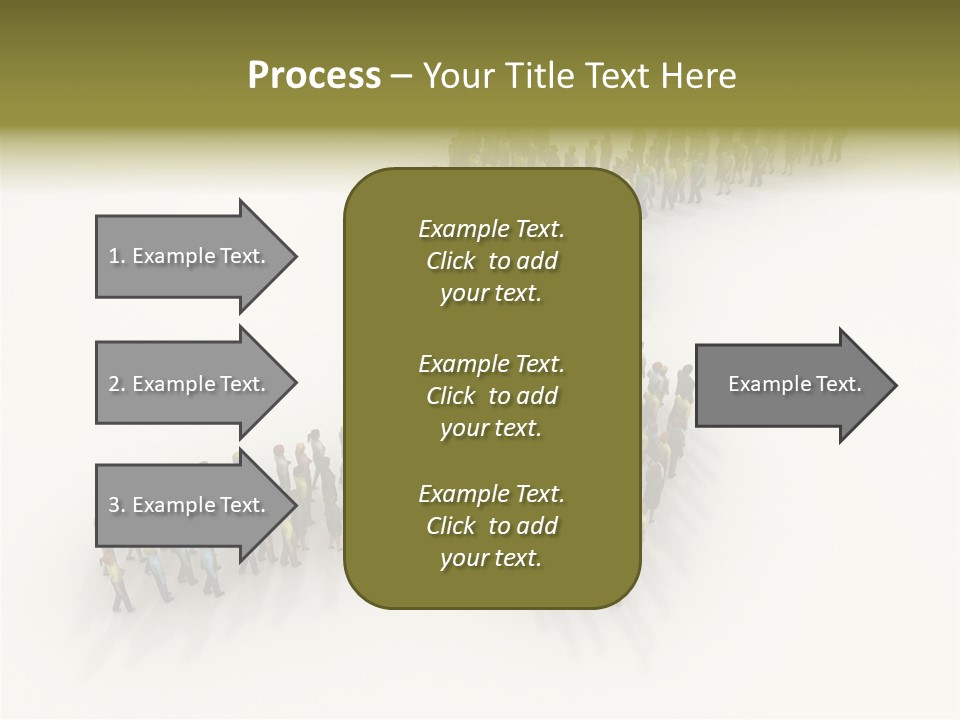 Process – Your Title Text Here

1. Example Text.

2. Example Text.

3. Example Text.

Example Text. Click to add your text.

Example Text. Click to add your text.

Example Text. Click to add your text.

Example Text.